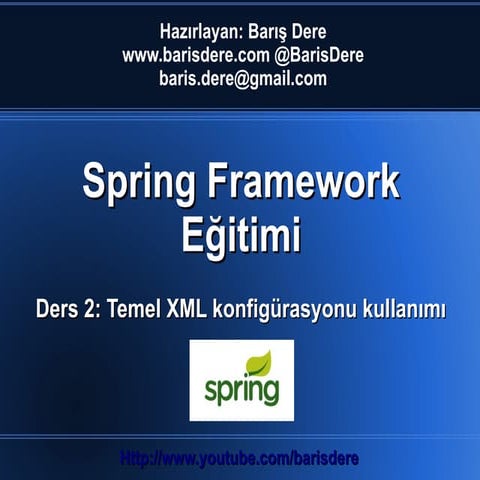 Hazırlayan: Barış Dere
www.barisdere.com @BarisDere
baris.dere@gmail.com

Spring Framework
Eğitimi

Ders 2: Temel XML konfigürasyonu kullanımı

spring

Http://www.youtube.com/barisdere